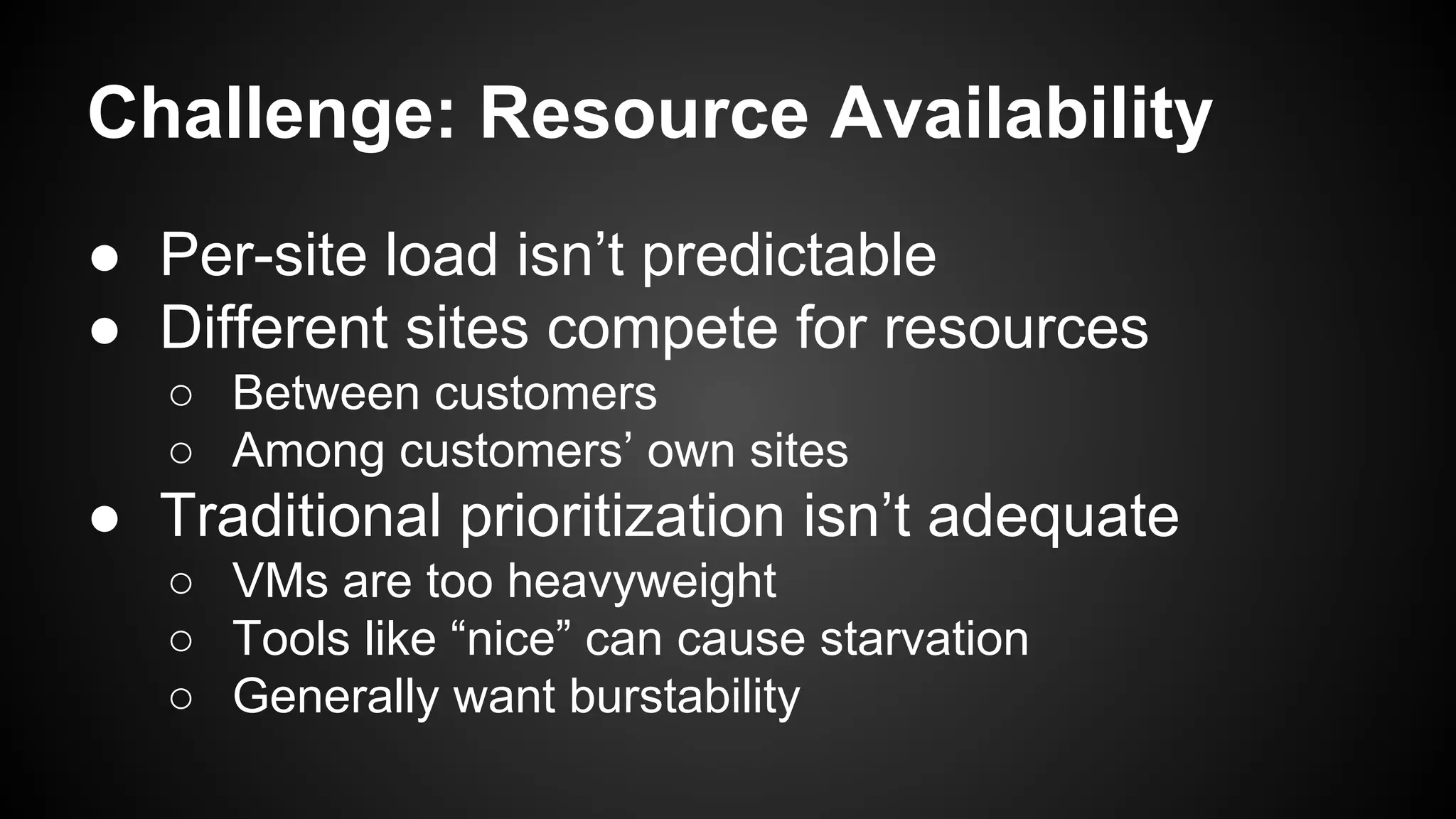 Challenge: Resource Availability

● Per-site load isn’t predictable
● Different sites compete for resources
  ○ Between customers
  ○ Among customers’ own sites
● Traditional prioritization isn’t adequate
  ○ VMs are too heavyweight
  ○ Tools like “nice” can cause starvation
  ○ Generally want burstability